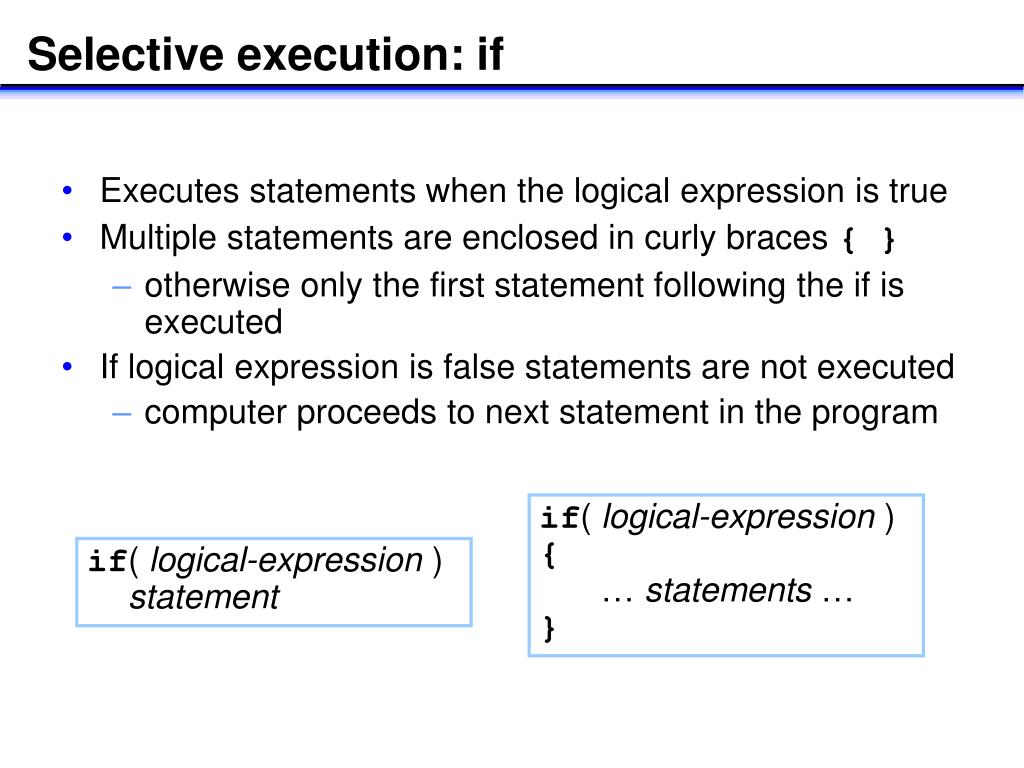 Selective execution: if

• Executes statements when the logical expression is true
• Multiple statements are enclosed in curly braces { }
– otherwise only the first statement following the if is executed
• If logical expression is false statements are not executed
– computer proceeds to next statement in the program

if( logical-expression )
statement

if( logical-expression )
{
… statements …
}